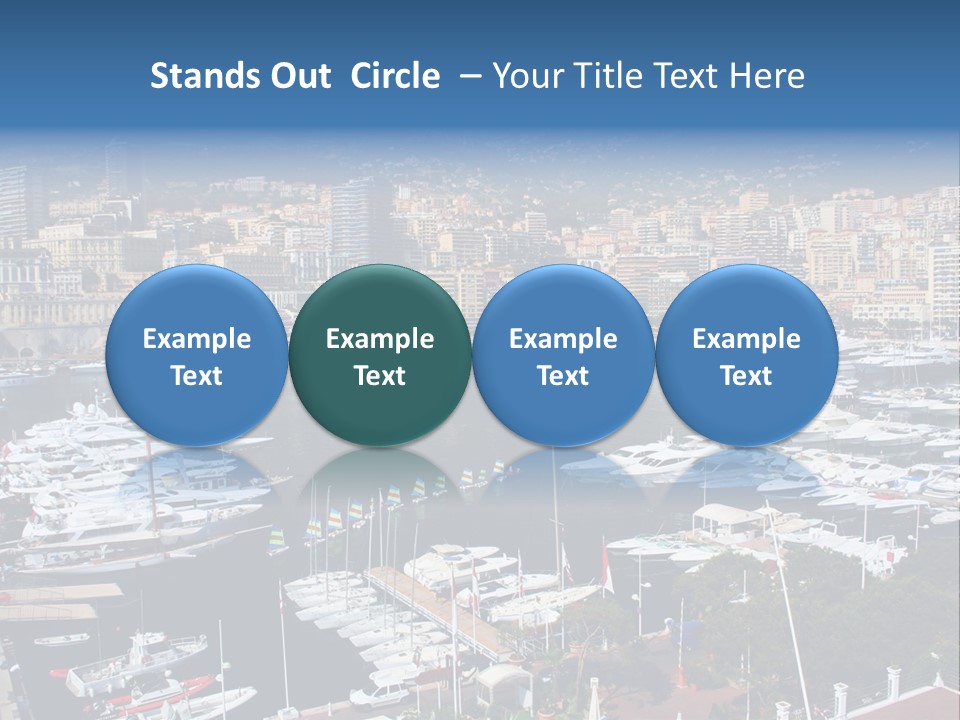 Stands Out Circle – Your Title Text Here

Example Text

Example Text

Example Text

Example Text